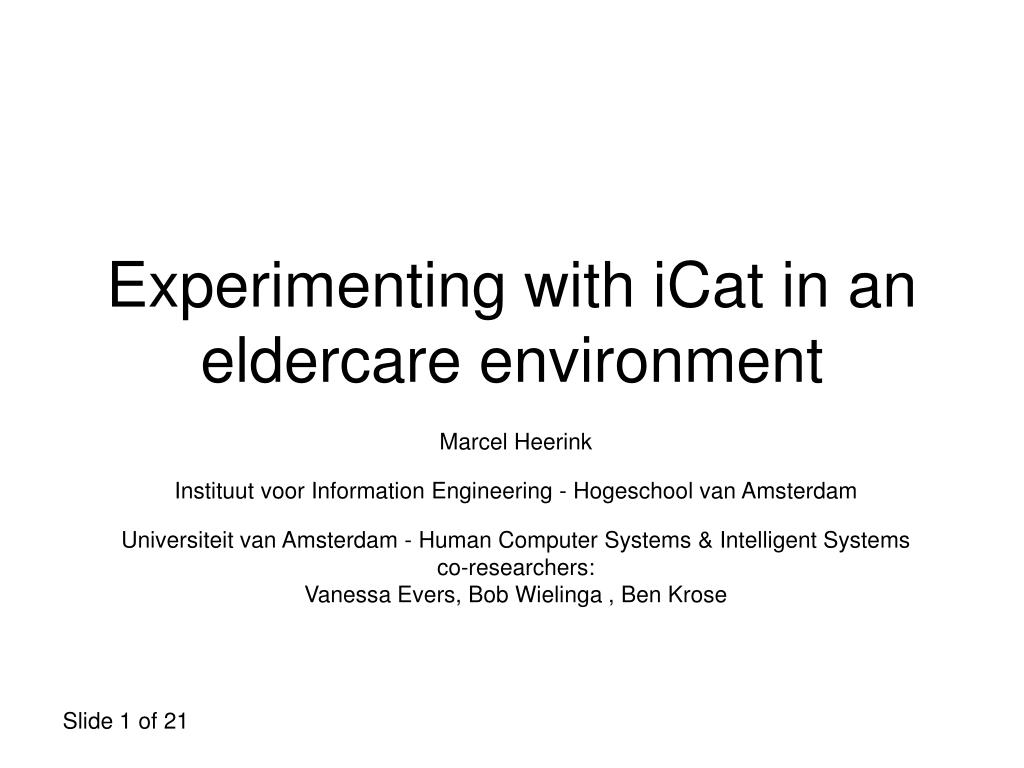 Experimenting with iCat in an eldercare environment

Marcel Heerink

Instituut voor Information Engineering - Hogeschool van Amsterdam

Universiteit van Amsterdam - Human Computer Systems & Intelligent Systems
co-researchers:
Vanessa Evers, Bob Wielinga , Ben Krose

Slide 1 of 21